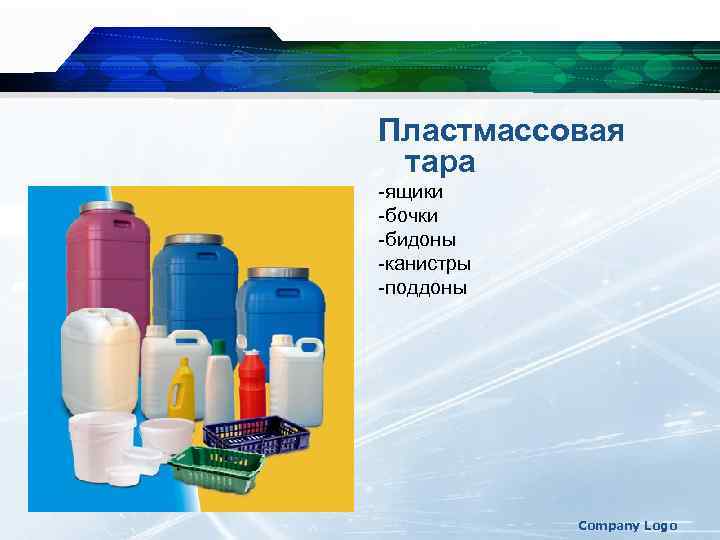 Пластмассовая тара

-ящики
-бочки
-бидоны
-канистры
-поддоны

Company Logo